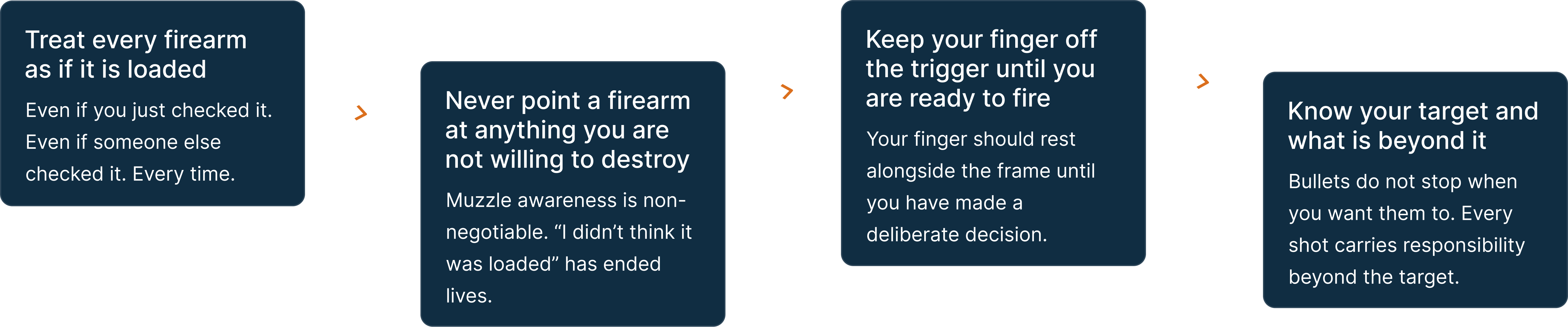 Treat every firearm as if it is loaded

Even if you just checked it. Even if someone else checked it. Every time.

>

Never point a firearm at anything you are not willing to destroy

Muzzle awareness is non-negotiable. “I didn’t think it was loaded” has ended lives.

>

Keep your finger off the trigger until you are ready to fire

Your finger should rest alongside the frame until you have made a deliberate decision.

>

Know your target and what is beyond it

Bullets do not stop when you want them to. Every shot carries responsibility beyond the target.